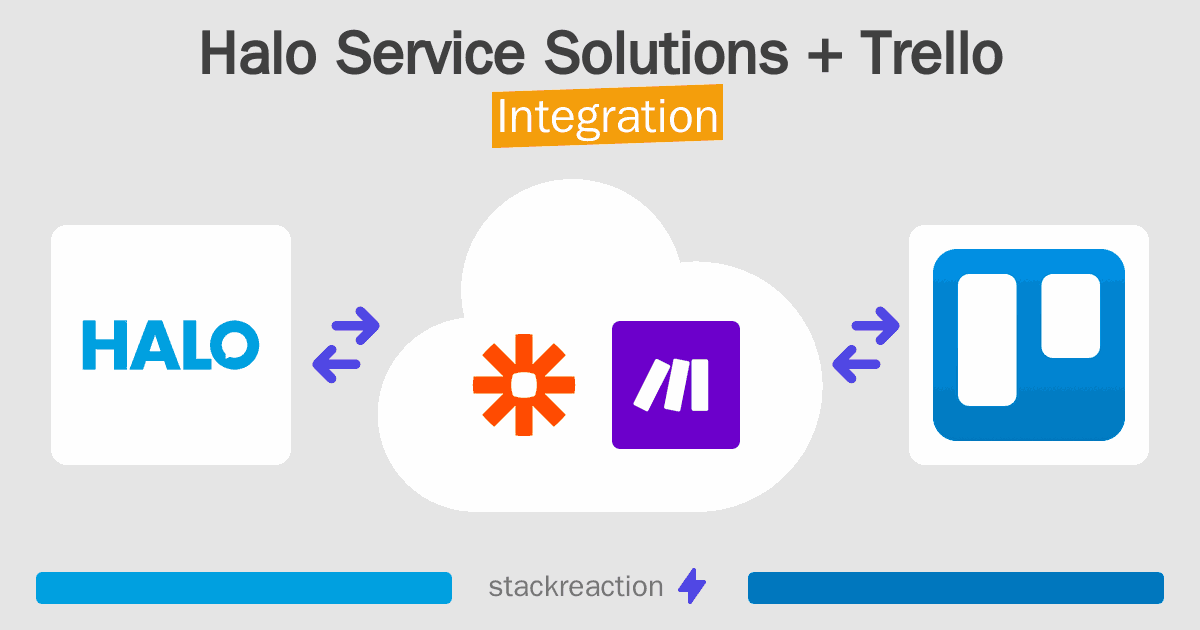 Halo Service Solutions + Trello
Integration

HALO

stackreaction